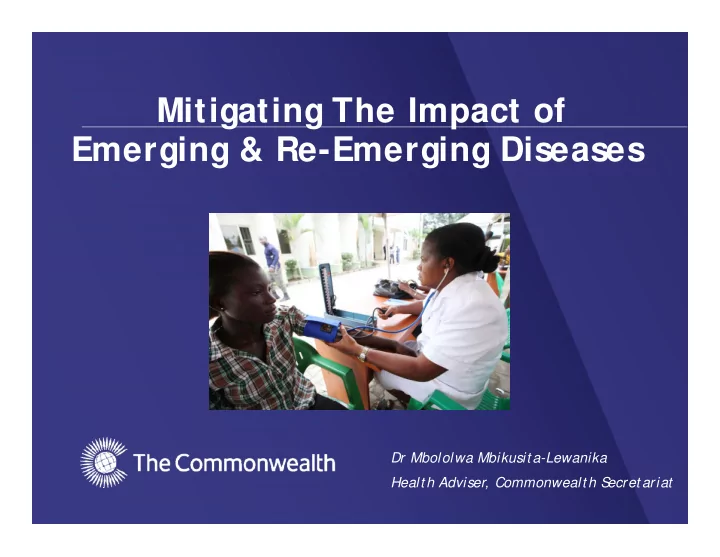 Mitigating The Impact of Emerging & Re-Emerging Diseases

The Commonwealth

Dr Mbololwa Mbikusita-Lewanika
Health Adviser, Commonwealth Secretariat